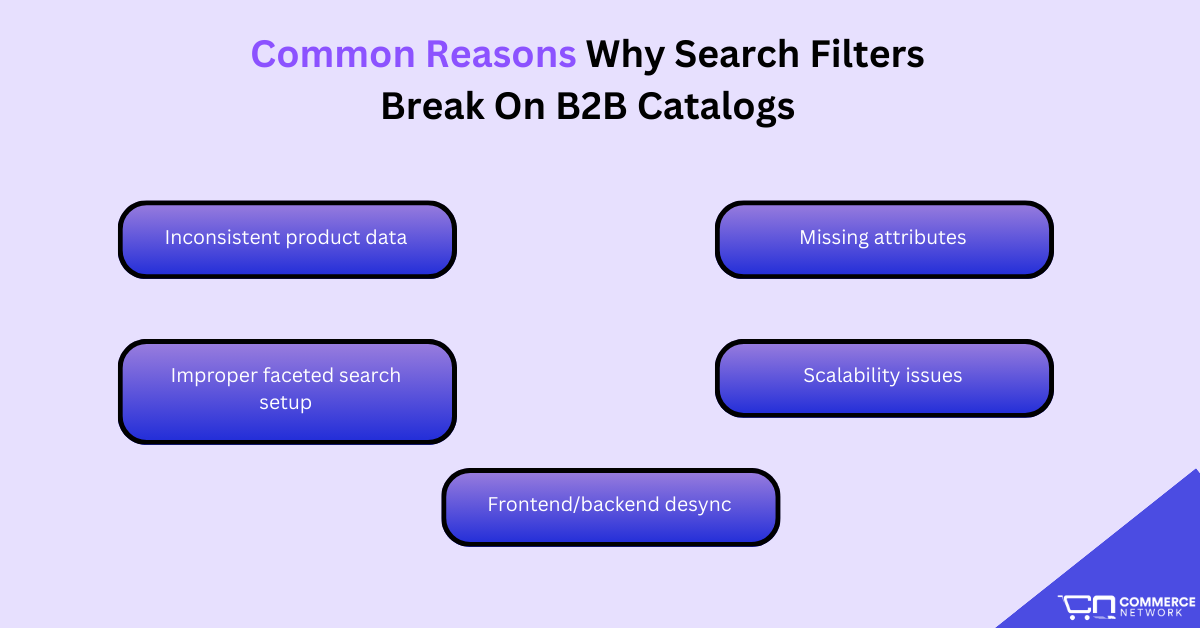 Common Reasons Why Search Filters Break On B2B Catalogs

Inconsistent product data

Missing attributes

Improper faceted search setup

Scalability issues

Frontend/backend desync

COMMERCE NETWORK